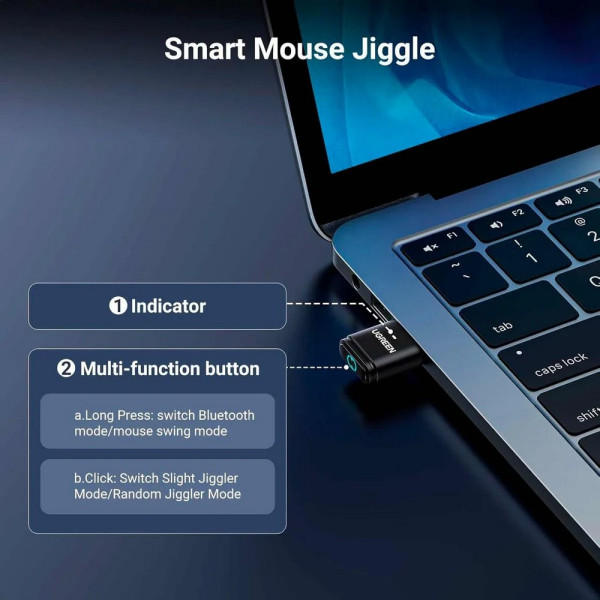 Smart Mouse Jiggle

❶ Indicator

❷ Multi-function button

a.Long Press: switch Bluetooth mode/mouse swing mode

b.Click: Switch Slight Jiggler Mode/Random Jiggler Mode

UGREEN

F1 F2 F3
~
`
!
1
@
2
tab
caps lock
shift